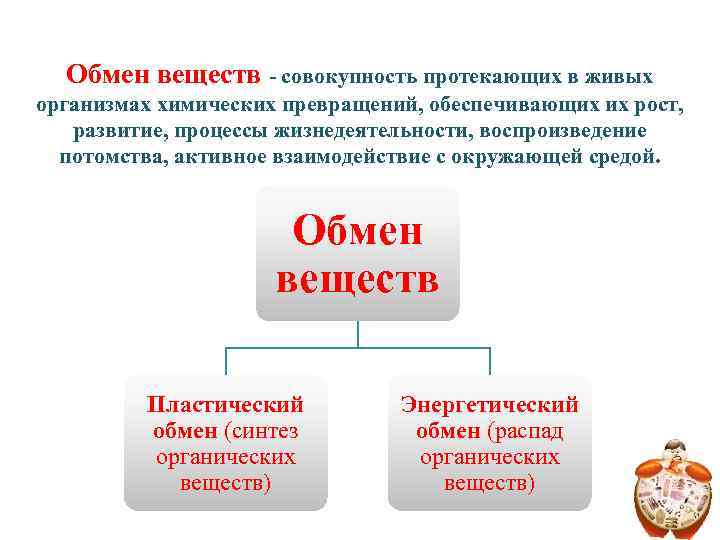 Обмен веществ - совокупность протекающих в живых организмах химических превращений, обеспечивающих их рост, развитие, процессы жизнедеятельности, воспроизведение потомства, активное взаимодействие с окружающей средой.

Обмен веществ

Пластический обмен (синтез органических веществ)

Энергетический обмен (распад органических веществ)